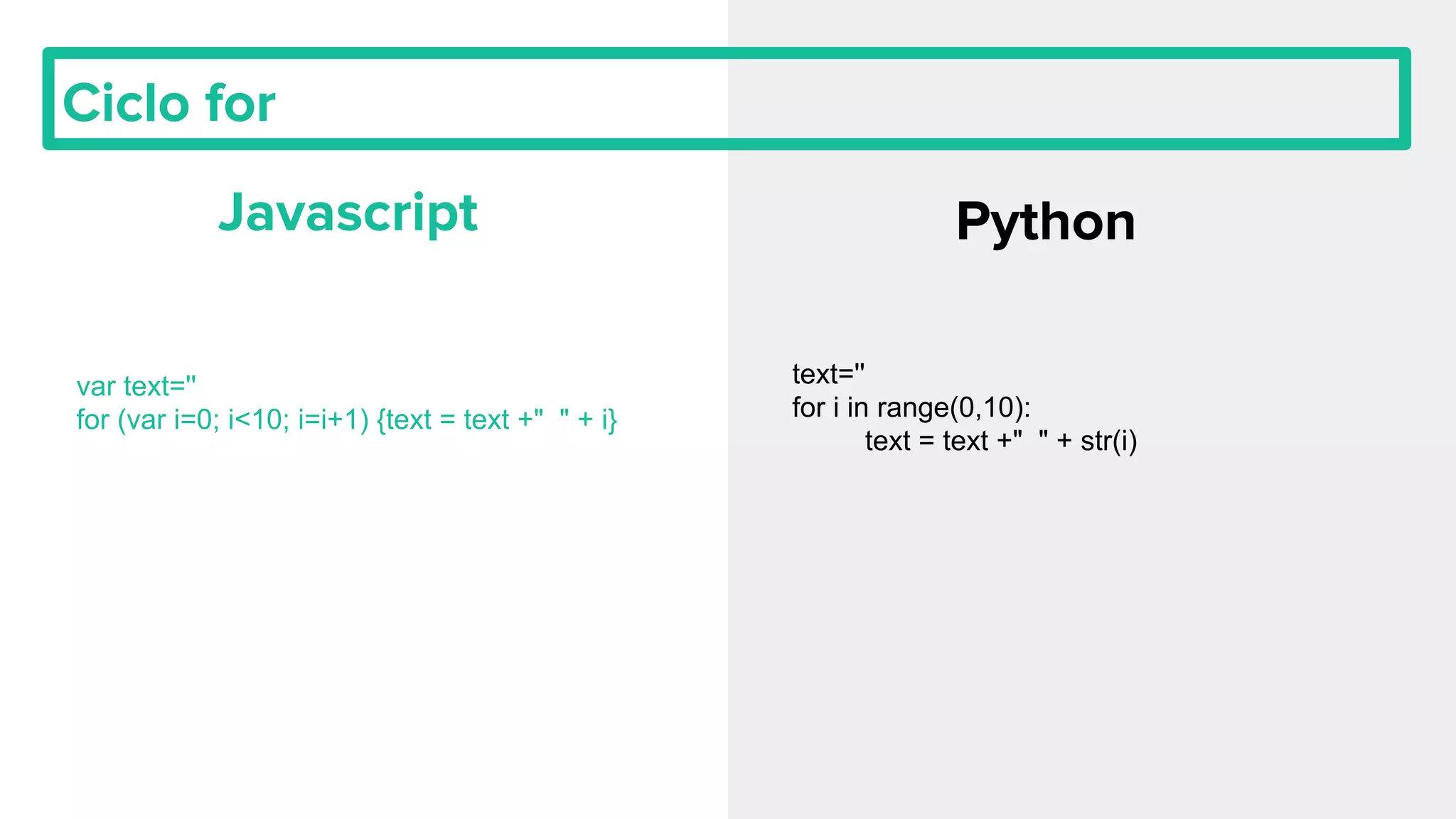 Ciclo for

Javascript

var text=''
for (var i=0; i<10; i=i+1) {text = text +"  " + i}

Python

text=''
for i in range(0,10):
    text = text +"  " + str(i)